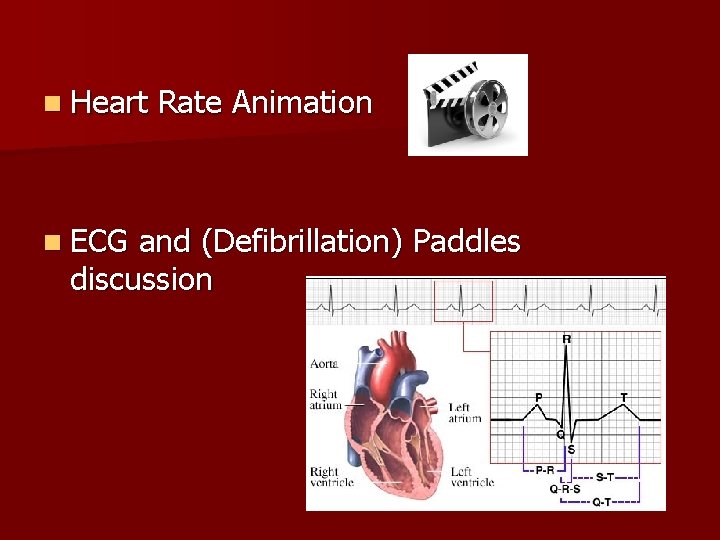 Heart Rate Animation

ECG and (Defibrillation) Paddles discussion

Aorta
Right atrium
Left atrium
Right ventricle
Left ventricle
R
P
T
Q
S
P-R
Q-R-S
S-T
Q-T